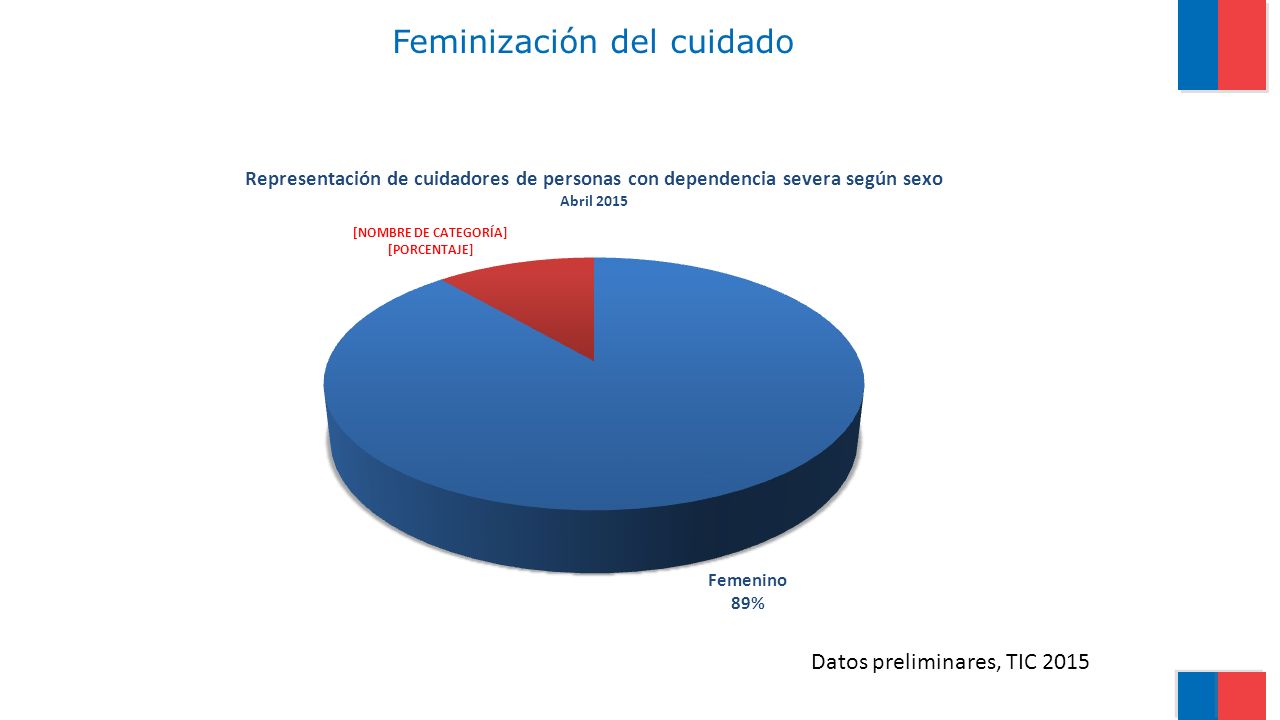 Feminización del cuidado

Representación de cuidadores de personas con dependencia severa según sexo
Abril 2015

[NOMBRE DE CATEGORÍA]
[PORCENTAJE]

Femenino
89%

Datos preliminares, TIC 2015